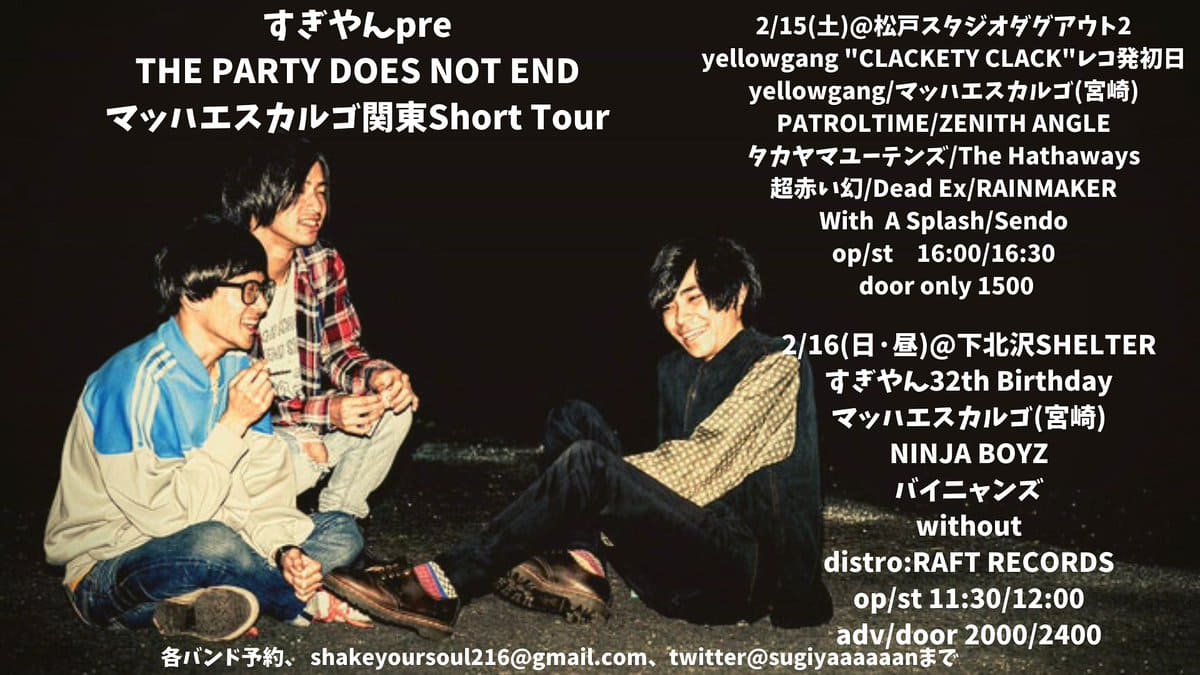 すぎやんpre
THE PARTY DOES NOT END
マッハエスカルゴ関東Short Tour

2/15(土)@松戸スタジオダグアウト2
yellowgang "CLACKETY CLACK"レコ発初日
yellowgang/マッハエスカルゴ(宮崎)
PATROLTIME/ZENITH ANGLE
タカヤマユーテンズ/The Hathaways
超赤い幻/Dead Ex/RAINMAKER
With A Splash/Sendo
op/st 16:00/16:30
door only 1500

2/16(日・昼)@下北沢SHELTER
すぎやん32th Birthday
マッハエスカルゴ(宮崎)
NINJA BOYZ
バイニャンズ
without
distro:RAFT RECORDS
op/st 11:30/12:00
adv/door 2000/2400

各バンド予約、shakeyoursoul216@gmail.com、twitter@sugiyaaaaaanまで